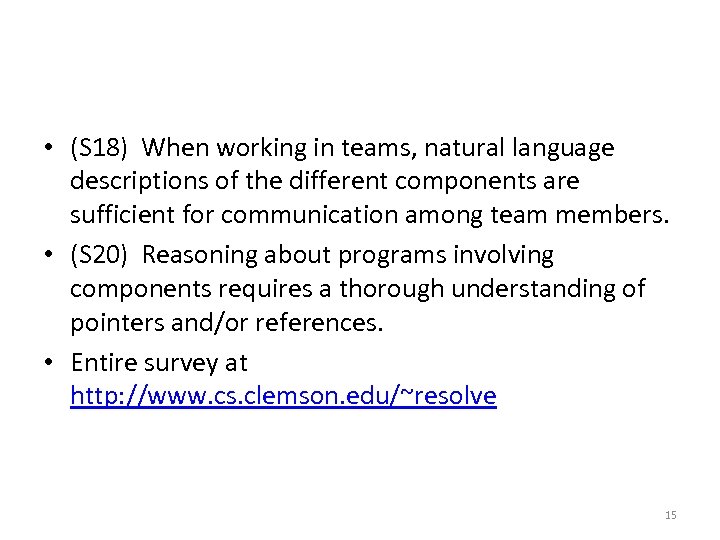 • (S18) When working in teams, natural language descriptions of the different components are sufficient for communication among team members.

• (S20) Reasoning about programs involving components requires a thorough understanding of pointers and/or references.

• Entire survey at http://www.cs.clemson.edu/~resolve

15